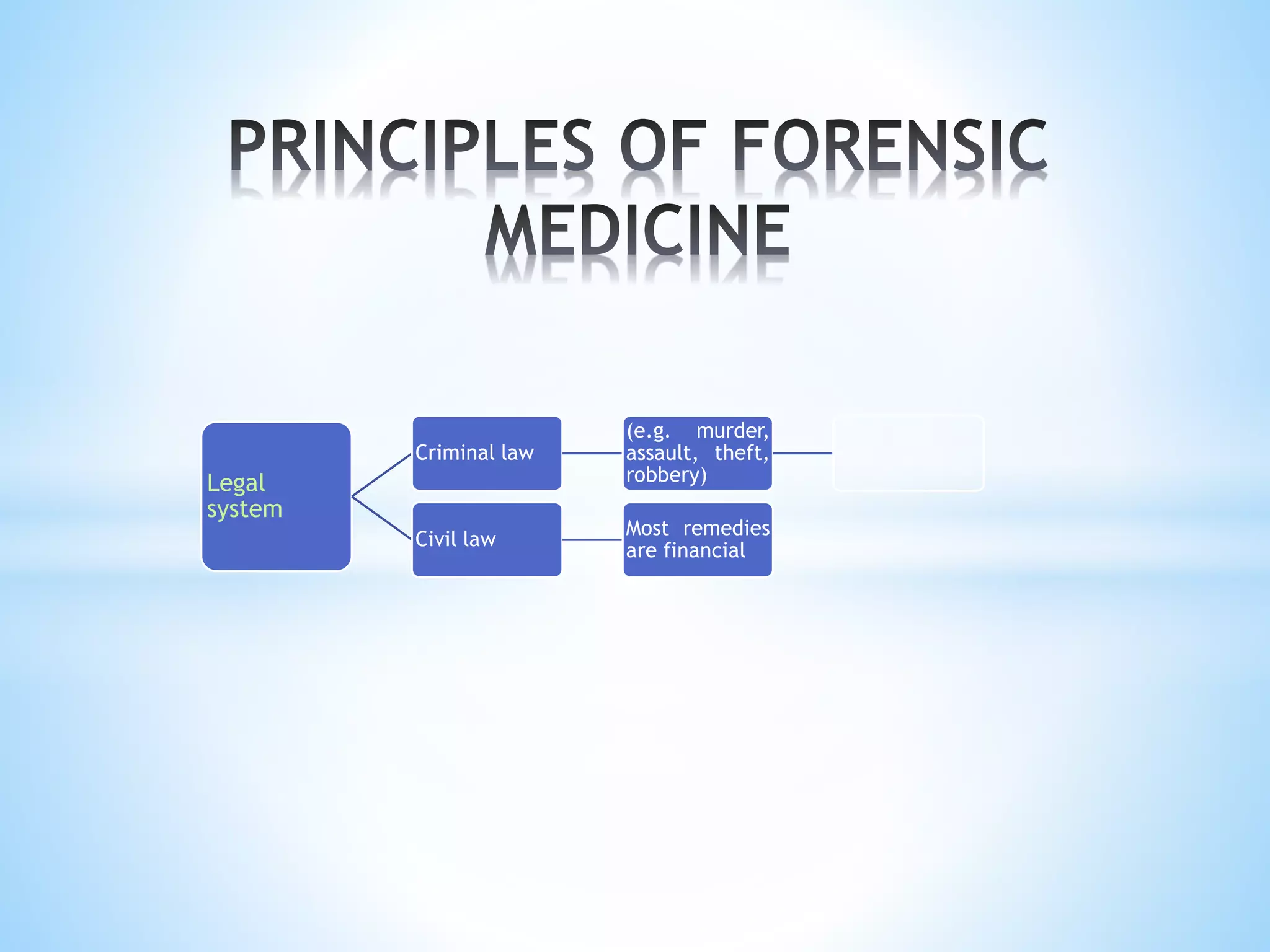 PRINCIPLES OF FORENSIC MEDICINE

Legal system

Criminal law

(e.g. murder, assault, theft, robbery)

Civil law

Most remedies are financial